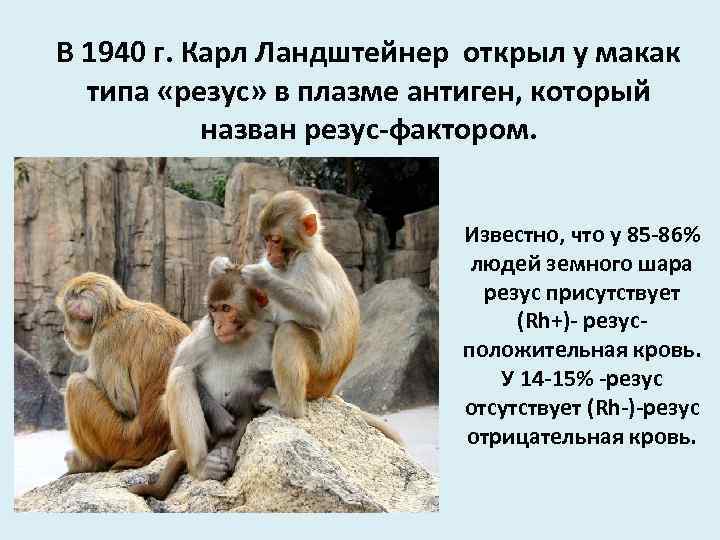 В 1940 г. Карл Ландштейнер открыл у макак типа «резус» в плазме антиген, который назван резус-фактором.

Известно, что у 85-86% людей земного шара резус присутствует (Rh+)- резус-положительная кровь. У 14-15% -резус отсутствует (Rh-)-резус отрицательная кровь.